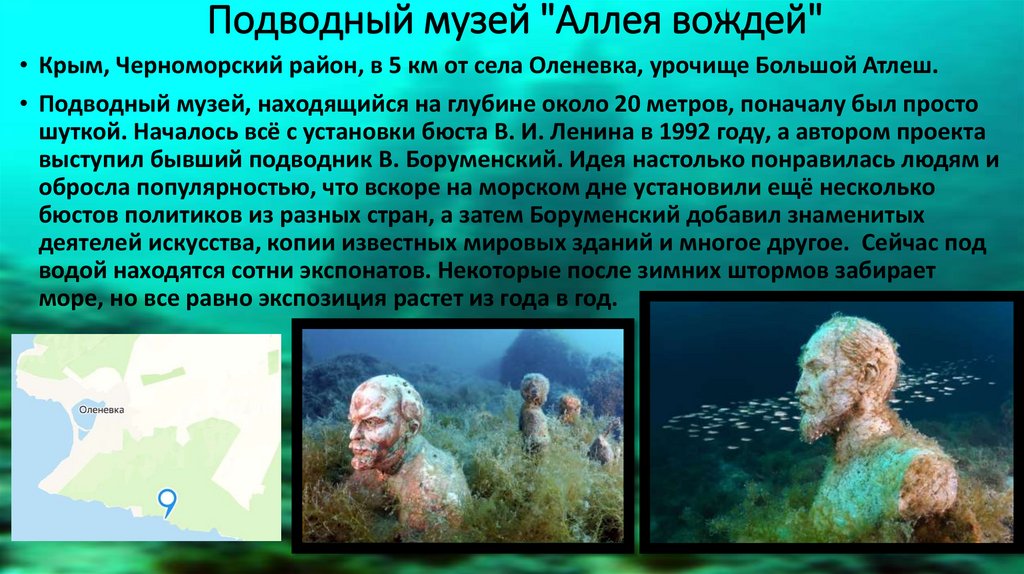 Подводный музей "Аллея вождей"

• Крым, Черноморский район, в 5 км от села Оленевка, урочище Большой Атлеш.

• Подводный музей, находящийся на глубине около 20 метров, поначалу был просто шуткой. Началось всё с установки бюста В. И. Ленина в 1992 году, а автором проекта выступил бывший подводник В. Боруменский. Идея настолько понравилась людям и обросла популярностью, что вскоре на морском дне установили ещё несколько бюстов политиков из разных стран, а затем Боруменский добавил знаменитых деятелей искусства, копии известных мировых зданий и многое другое. Сейчас под водой находятся сотни экспонатов. Некоторые после зимних штормов забирает море, но все равно экспозиция растет из года в год.

Оленевка